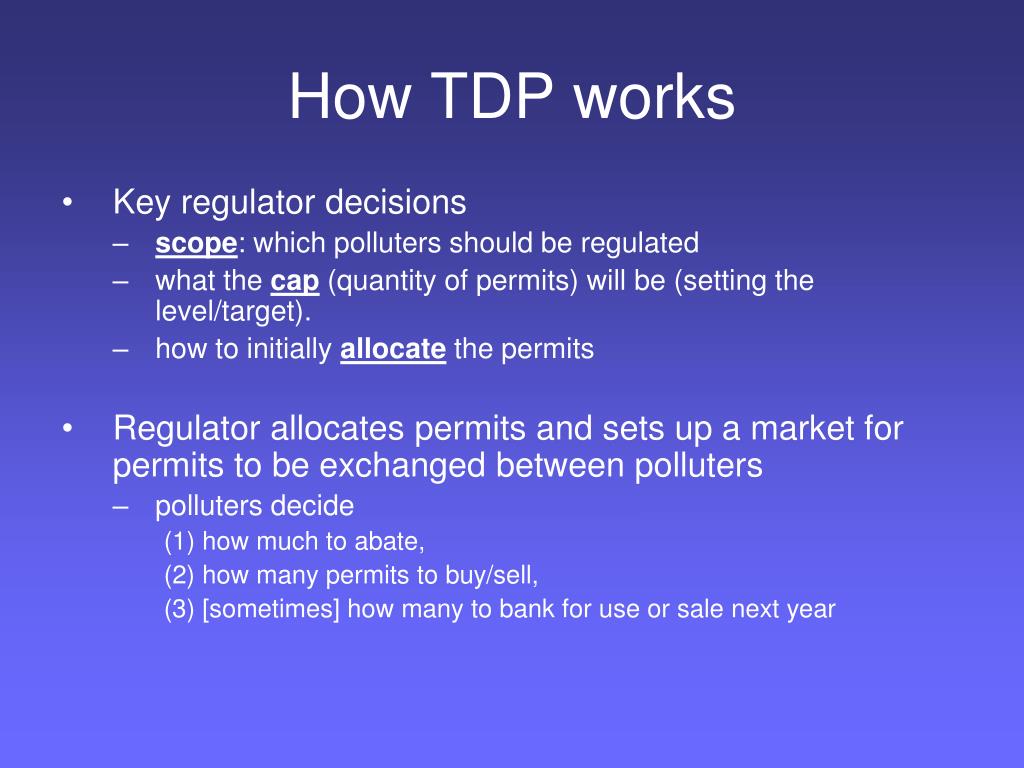 How TDP works

• Key regulator decisions
– scope: which polluters should be regulated
– what the cap (quantity of permits) will be (setting the level/target).
– how to initially allocate the permits

• Regulator allocates permits and sets up a market for permits to be exchanged between polluters
– polluters decide
(1) how much to abate,
(2) how many permits to buy/sell,
(3) [sometimes] how many to bank for use or sale next year